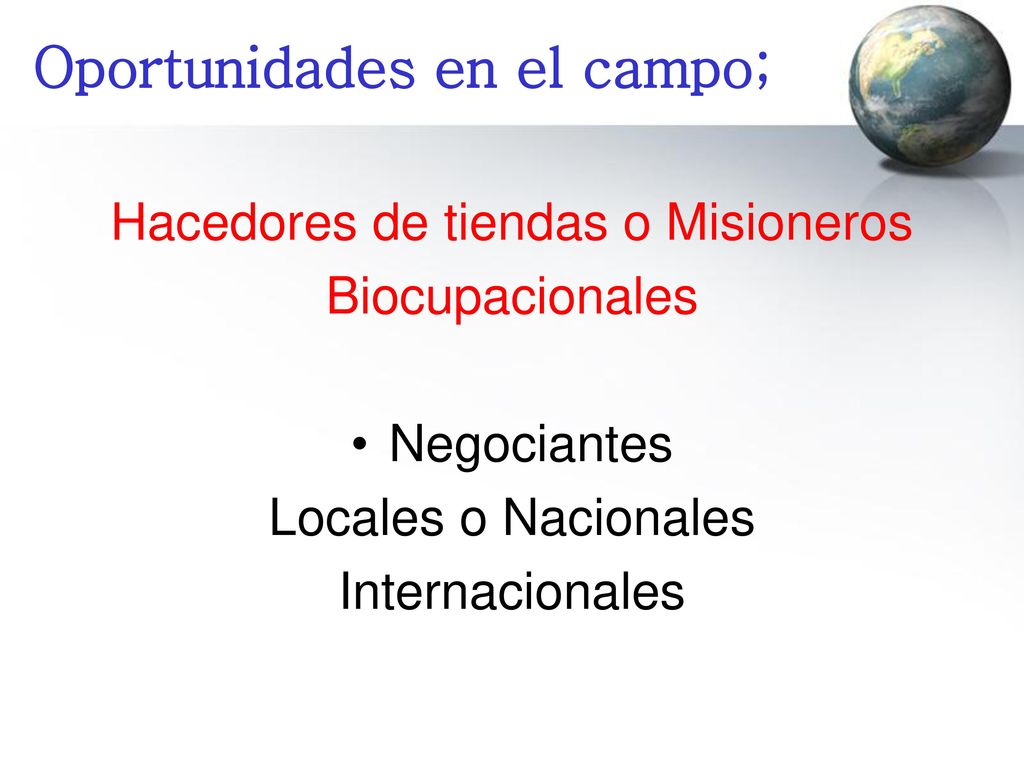 Oportunidades en el campo;

Hacedores de tiendas o Misioneros Biocupacionales

• Negociantes
Locales o Nacionales
Internacionales